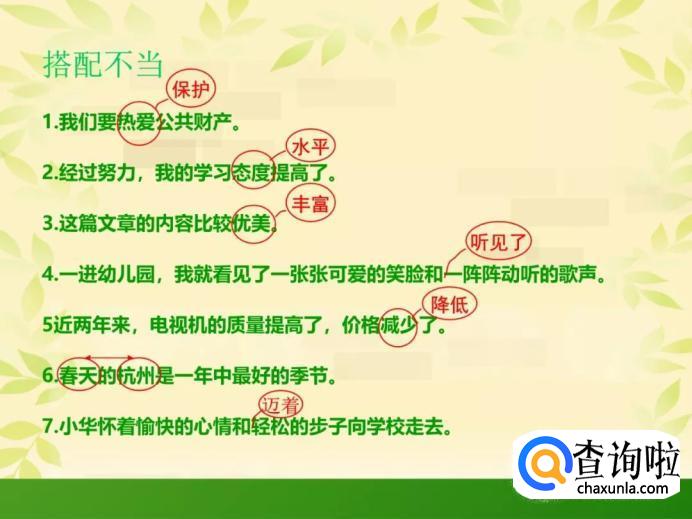 搭配不当

保护

1.我们要热爱公共财产。

水平

2.经过努力，我的学习态度提高了。

丰富

3.这篇文章的内容比较优美。

听见了

4.一进幼儿园，我就看见了一张张可爱的笑脸和一阵阵动听的歌声。

降低

5近两年来，电视机的质量提高了，价格减少了。

6.春天的杭州是一年中最好的季节。

迈着

7.小华怀着愉快的心情和轻松的步子向学校走去。

查询啦
chaxunla.com